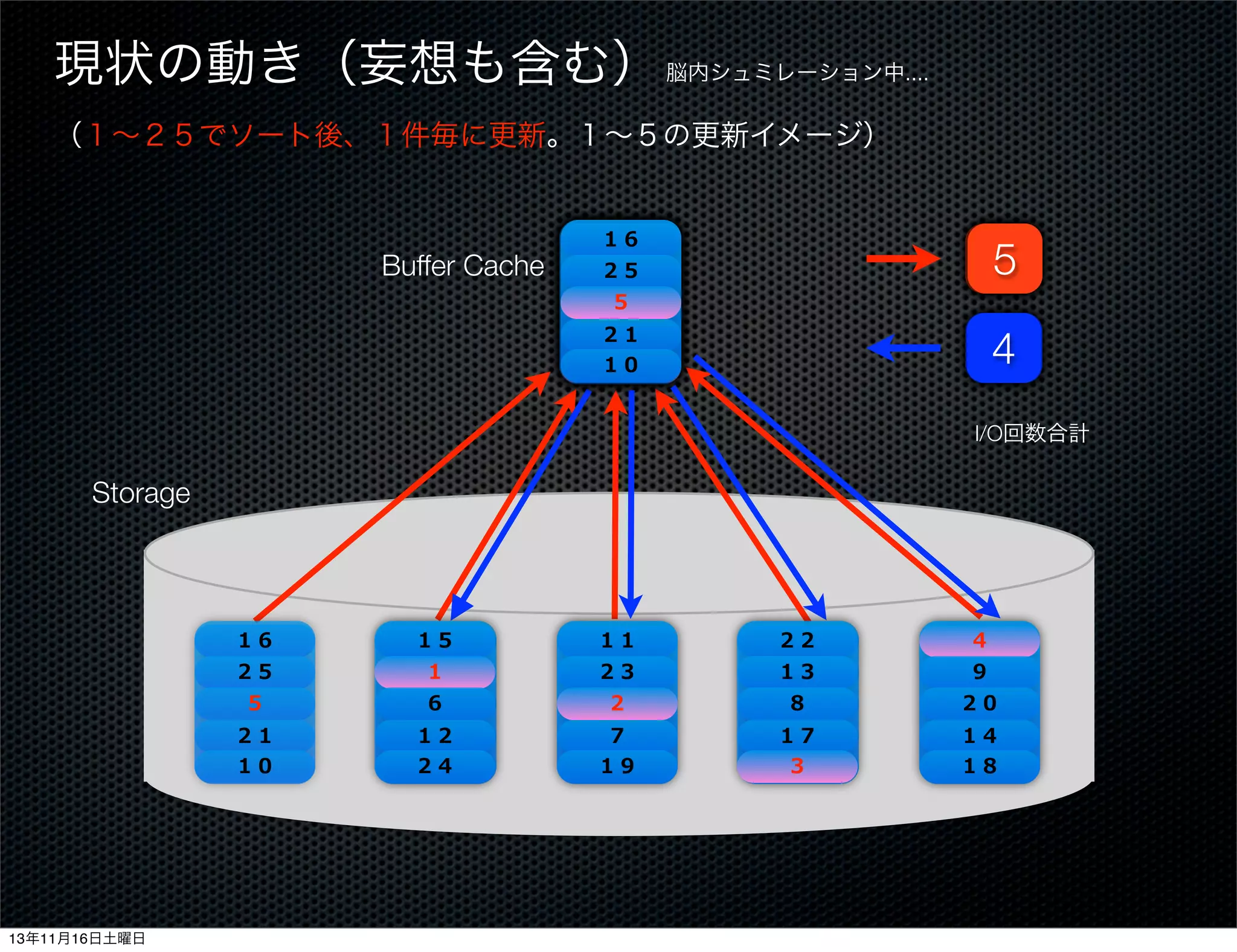 現状の動き（妄想も含む） 脳内シュミレーション中....

（１〜２５でソート後、１件毎に更新。１〜５の更新イメージ）

Buffer Cache

１６
２５
５
２１
１０

5

4

I/O回数合計

Storage

１６
２５
５
２１
１０

１５
１
６
１２
２４

１１
２３
２
７
１９

２２
１３
８
１７
３

４
９
２０
１４
１８

13年11月16日土曜日